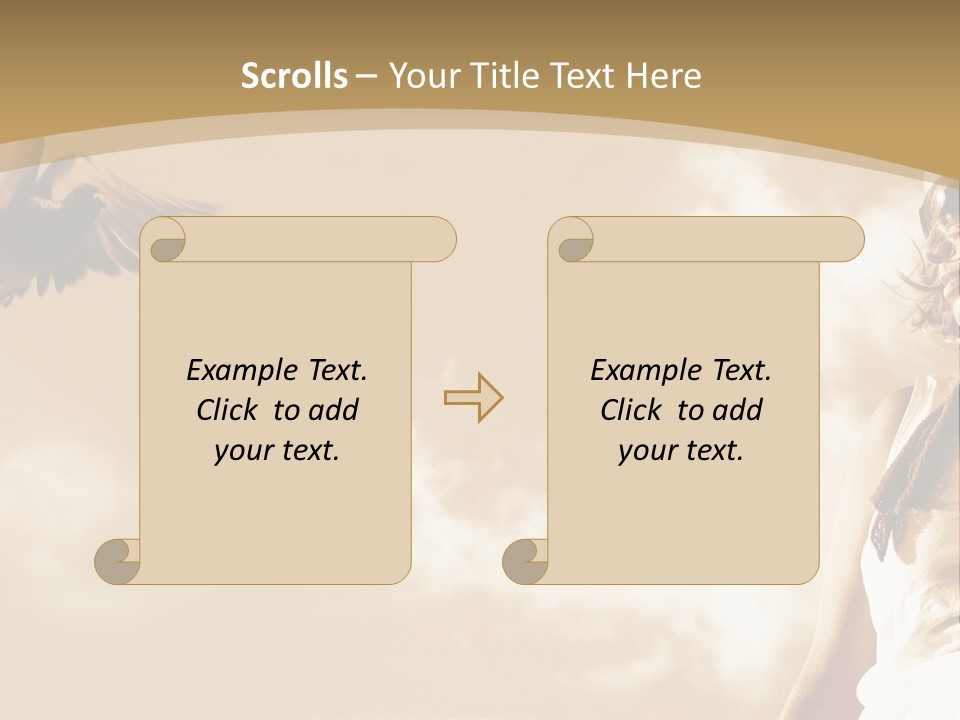 Scrolls – Your Title Text Here

Example Text. Click to add your text.

Example Text. Click to add your text.